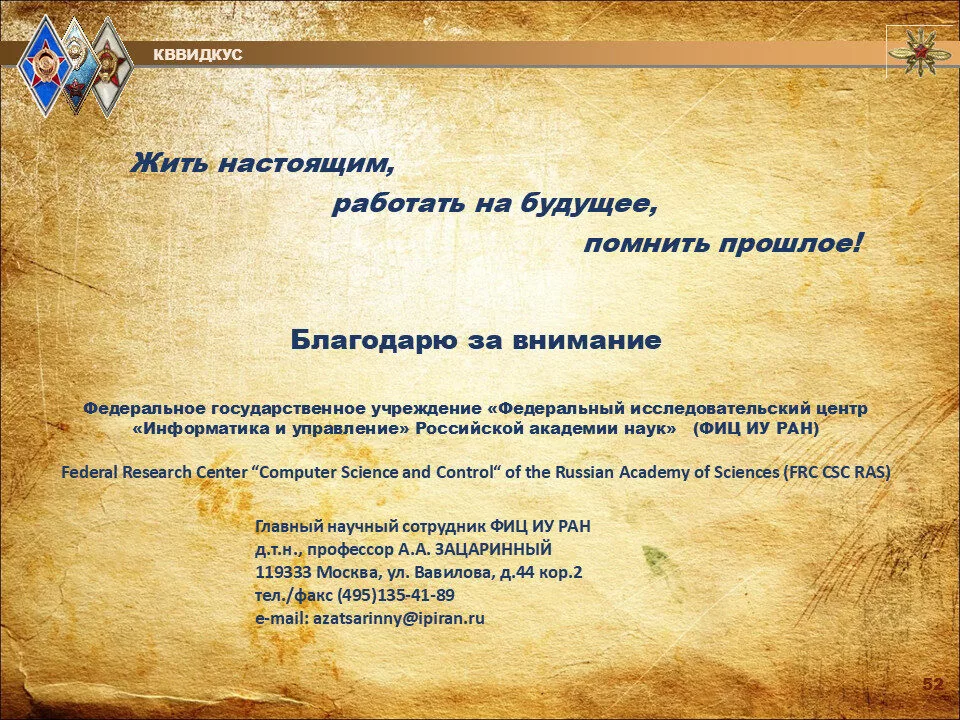 КВВИДКУС

Жить настоящим,
работать на будущее,
помнить прошлое!

Благодарю за внимание

Федеральное государственное учреждение «Федеральный исследовательский центр «Информатика и управление» Российской академии наук» (ФИЦ ИУ РАН)

Federal Research Center “Computer Science and Control“ of the Russian Academy of Sciences (FRC CSC RAS)

Главный научный сотрудник ФИЦ ИУ РАН
д.т.н., профессор А.А. ЗАЦАРИННЫЙ
119333 Москва, ул. Вавилова, д.44 кор.2
тел./факс (495)135-41-89
e-mail: azatsarinny@ipiran.ru

52